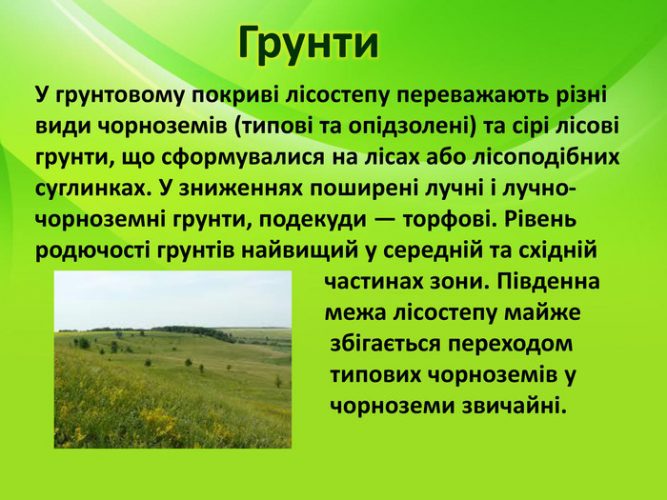 Грунти

У грунтовому покриві лісостепу переважають різні види чорноземів (типові та опідзолені) та сірі лісові грунти, що сформувалися на лісах або лісоподібних суглинках. У зниженнях поширені лучні і лучно-чорноземні грунти, подекуди — торфові. Рівень родючості грунтів найвищий у середній та східній частинах зони. Південна межа лісостепу майже збігається переходом типових чорноземів у чорноземи звичайні.